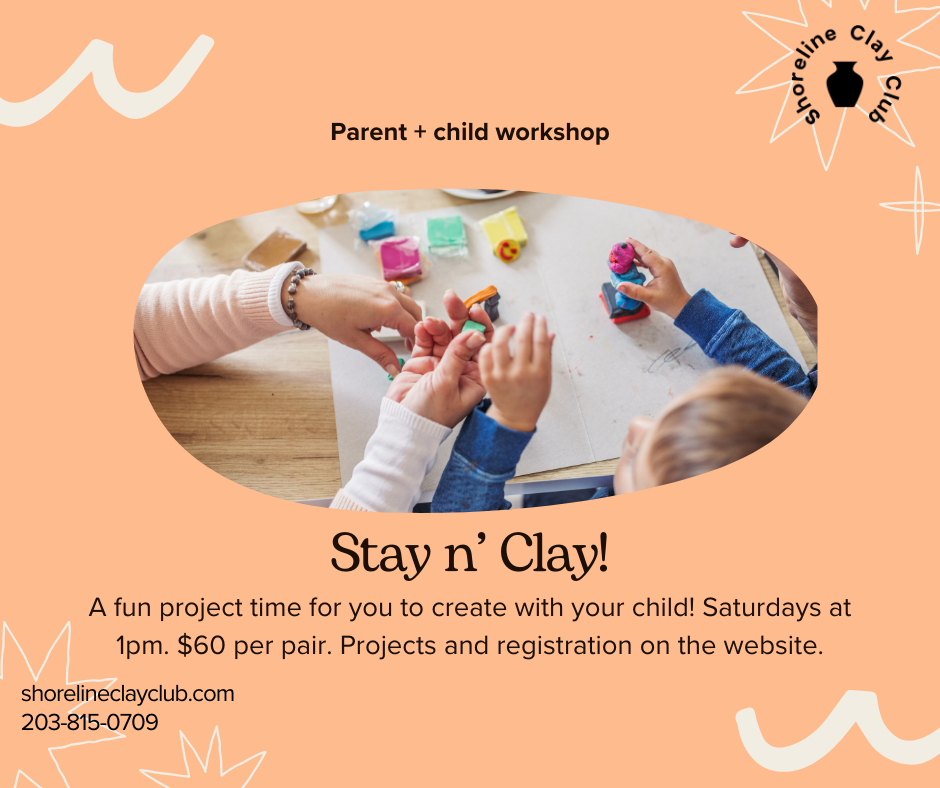 Shoreline Clay Club

Parent + child workshop

Stay n' Clay!

A fun project time for you to create with your child! Saturdays at 1pm. $60 per pair. Projects and registration on the website.

shorelineclayclub.com
203-815-0709